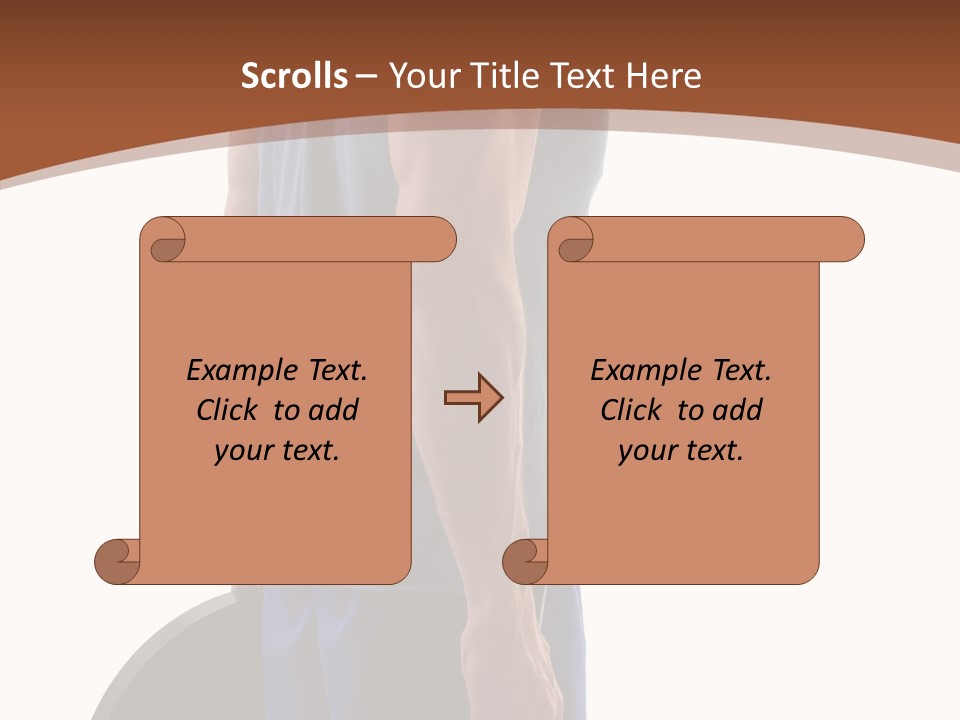 Scrolls – Your Title Text Here

Example Text. Click to add your text.

Example Text. Click to add your text.